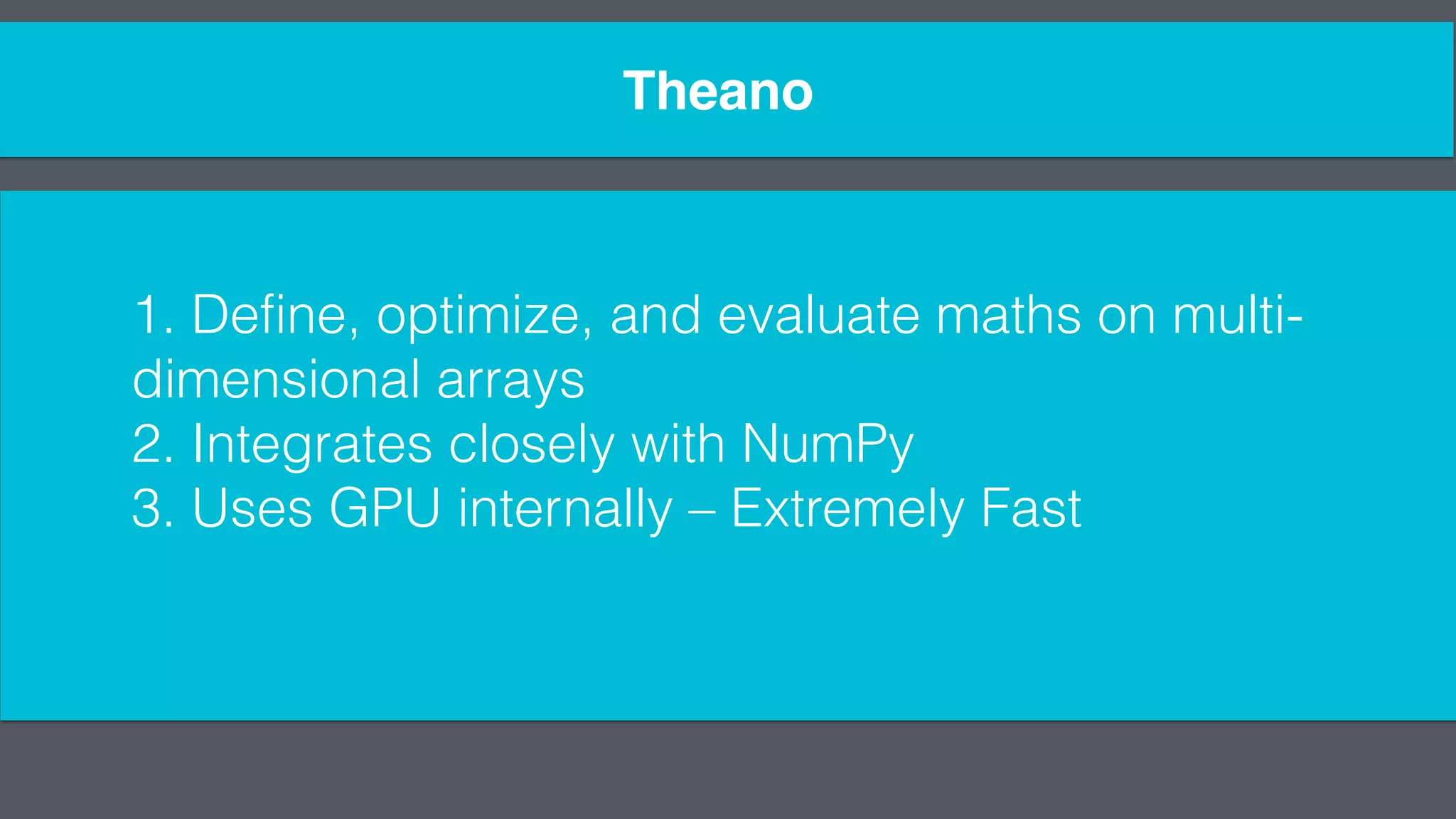 Theano

1. Define, optimize, and evaluate maths on multi-dimensional arrays
2. Integrates closely with NumPy
3. Uses GPU internally – Extremely Fast